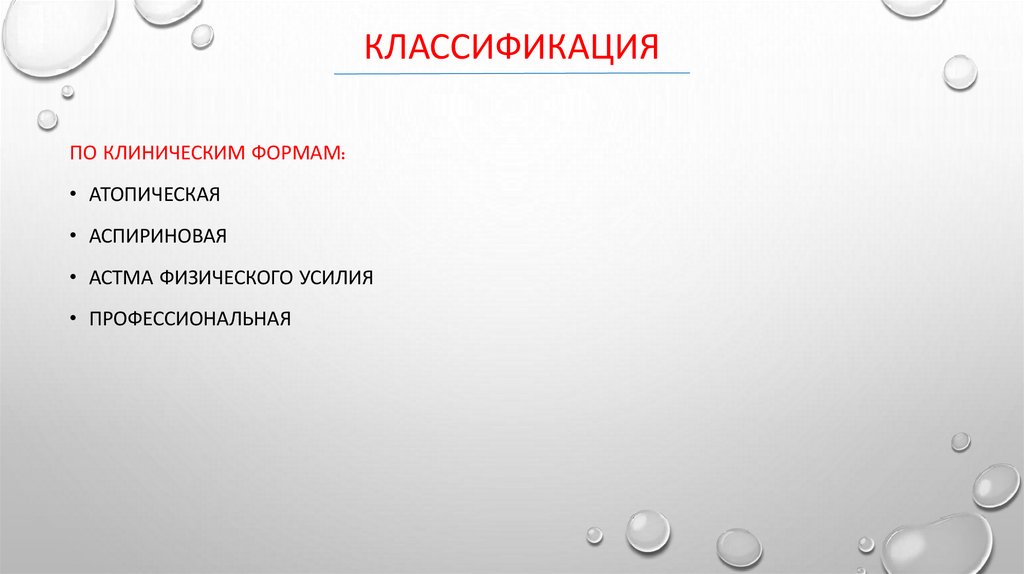 КЛАССИФИКАЦИЯ

ПО КЛИНИЧЕСКИМ ФОРМАМ:

• АТОПИЧЕСКАЯ
• АСПИРИНОВАЯ
• АСТМА ФИЗИЧЕСКОГО УСИЛИЯ
• ПРОФЕССИОНАЛЬНАЯ